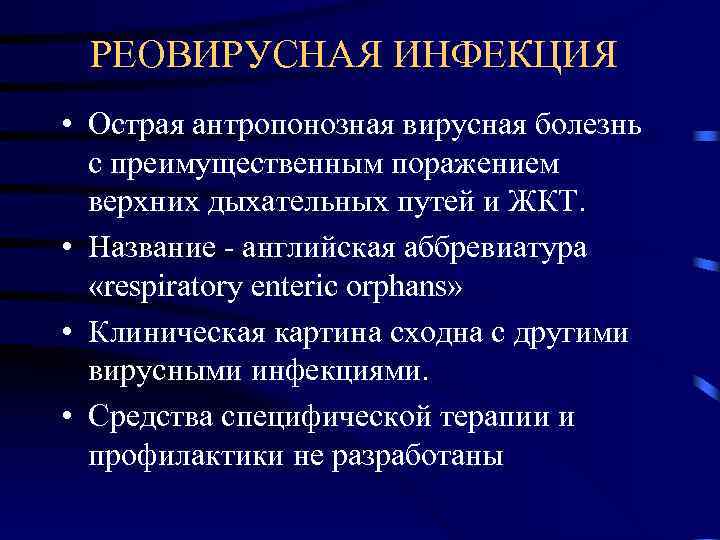 РЕОВИРУСНАЯ ИНФЕКЦИЯ

• Острая антропонозная вирусная болезнь с преимущественным поражением верхних дыхательных путей и ЖКТ.

• Название - английская аббревиатура «respiratory enteric orphans»

• Клиническая картина сходна с другими вирусными инфекциями.

• Средства специфической терапии и профилактики не разработаны